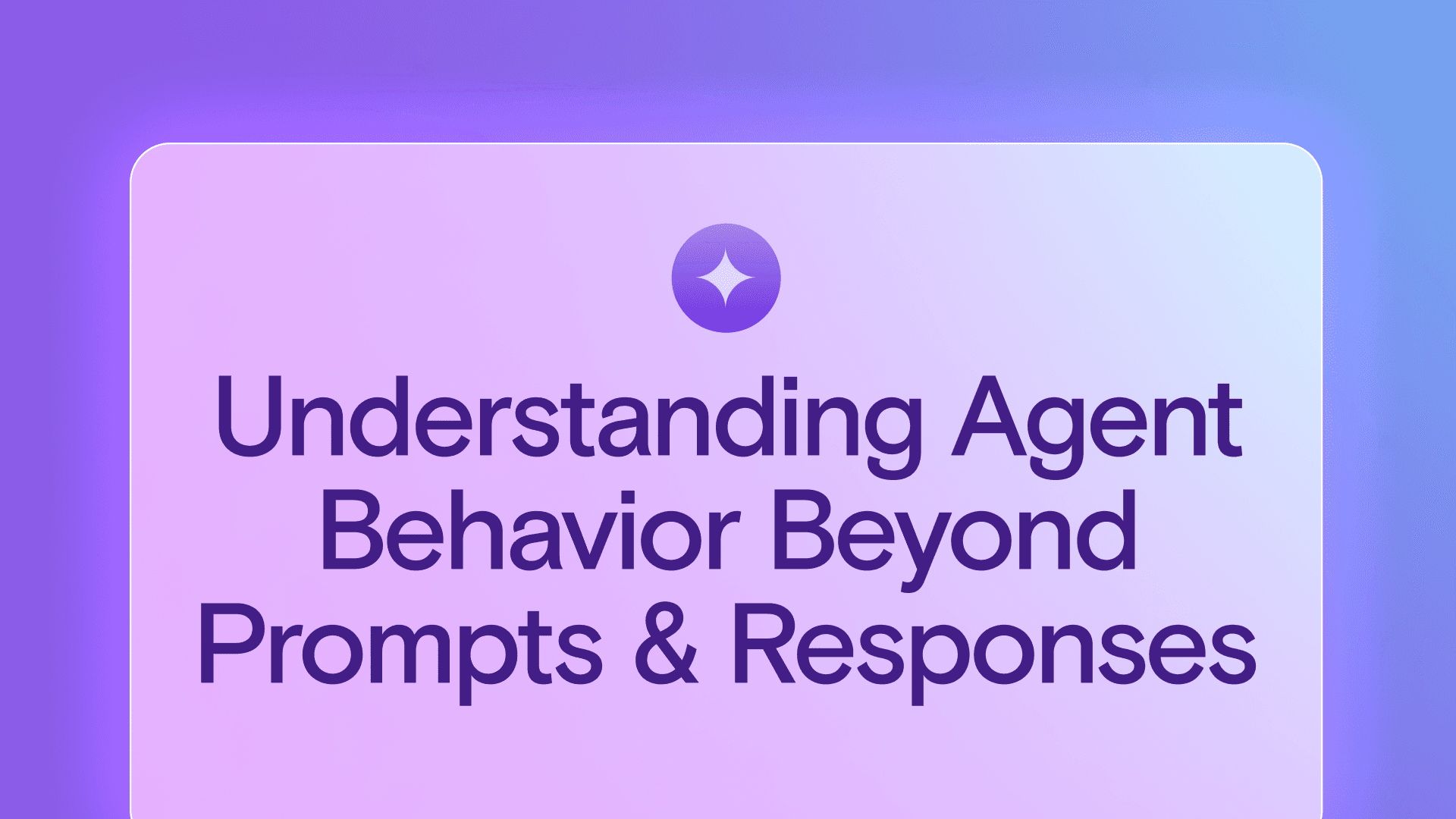 Understanding Agent Behavior Beyond Prompts & Responses